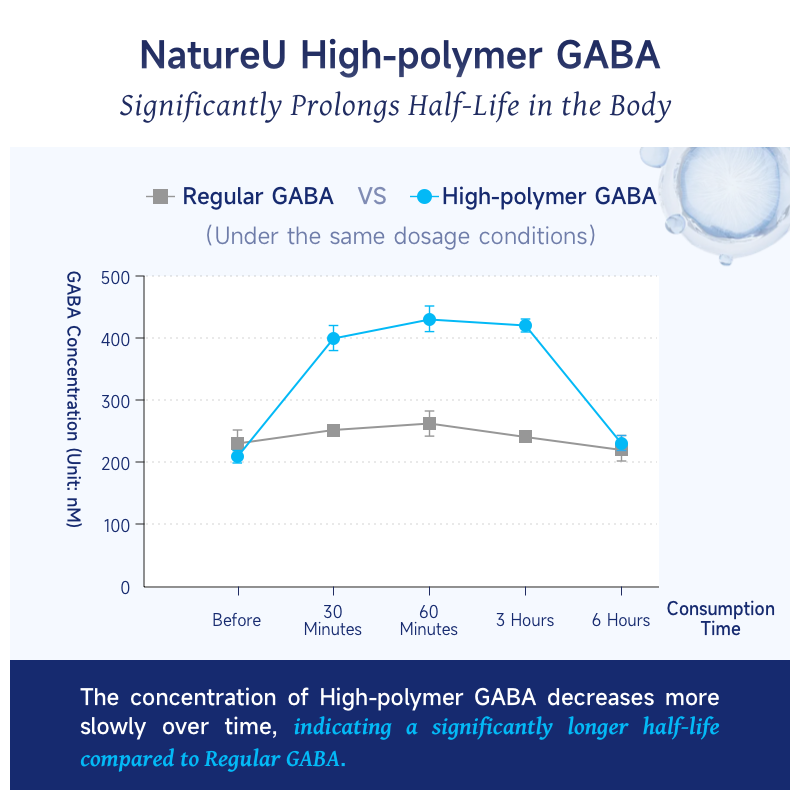 NatureU High-polymer GABA

Significantly Prolongs Half-Life in the Body

Regular GABA VS High-polymer GABA

(Under the same dosage conditions)

GABA Concentration (Unit: nM)

500
400
300
200
100
0

Before
30 Minutes
60 Minutes
3 Hours
6 Hours
Consumption Time

The concentration of High-polymer GABA decreases more slowly over time, indicating a significantly longer half-life compared to Regular GABA.